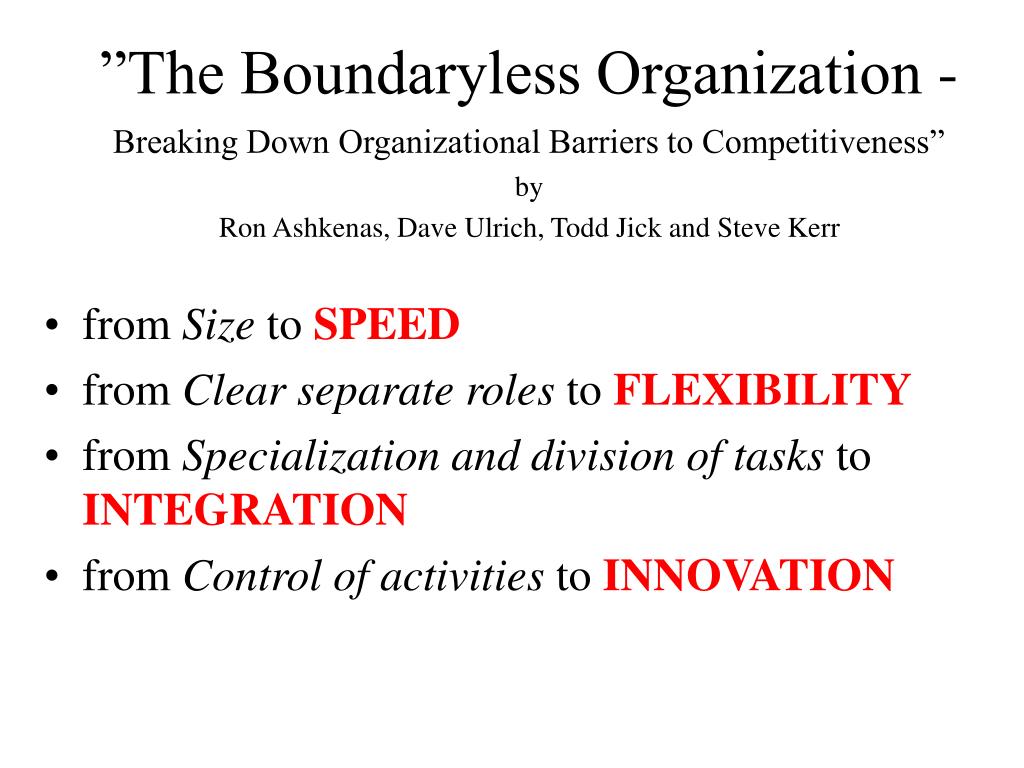 ”The Boundaryless Organization -

Breaking Down Organizational Barriers to Competitiveness”

by

Ron Ashkenas, Dave Ulrich, Todd Jick and Steve Kerr

• from Size to SPEED
• from Clear separate roles to FLEXIBILITY
• from Specialization and division of tasks to INTEGRATION
• from Control of activities to INNOVATION